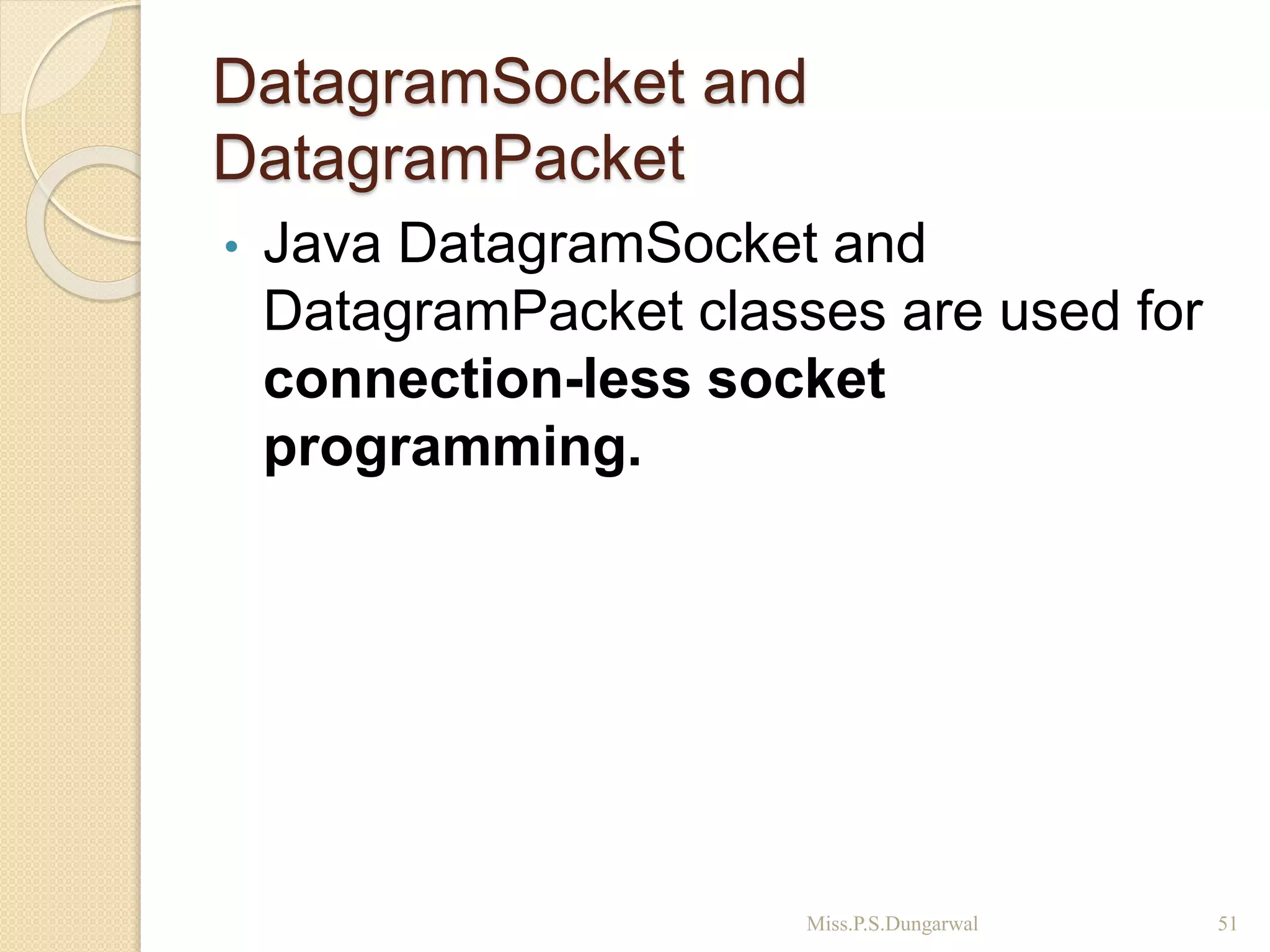 DatagramSocket and DatagramPacket

• Java DatagramSocket and DatagramPacket classes are used for connection-less socket programming.

Miss.P.S.Dungarwal

51